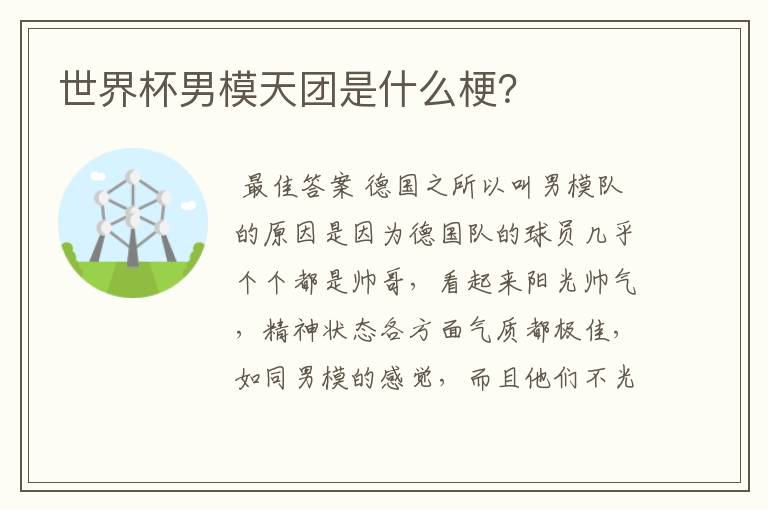 世界杯男模天团是什么梗?

最佳答案 德国之所以叫男模队的原因是因为德国队的球员几乎个个都是帅哥，看起来阳光帅气，精神状态各方面气质都极佳，如同男模的感觉，而且他们不光